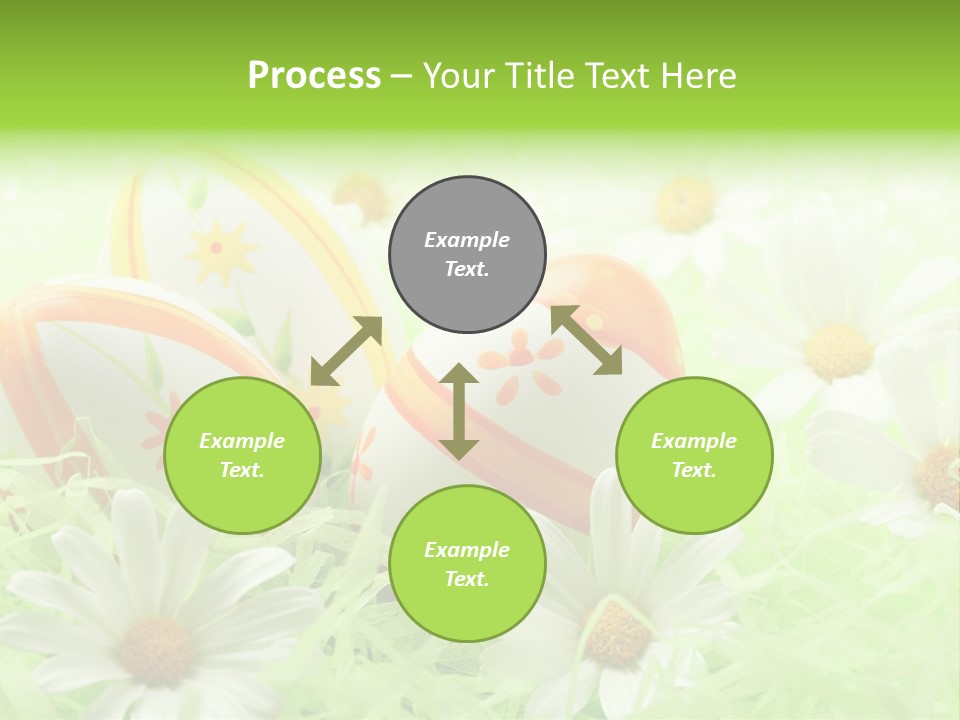 Process – Your Title Text Here

Example Text.

Example Text.

Example Text.

Example Text.